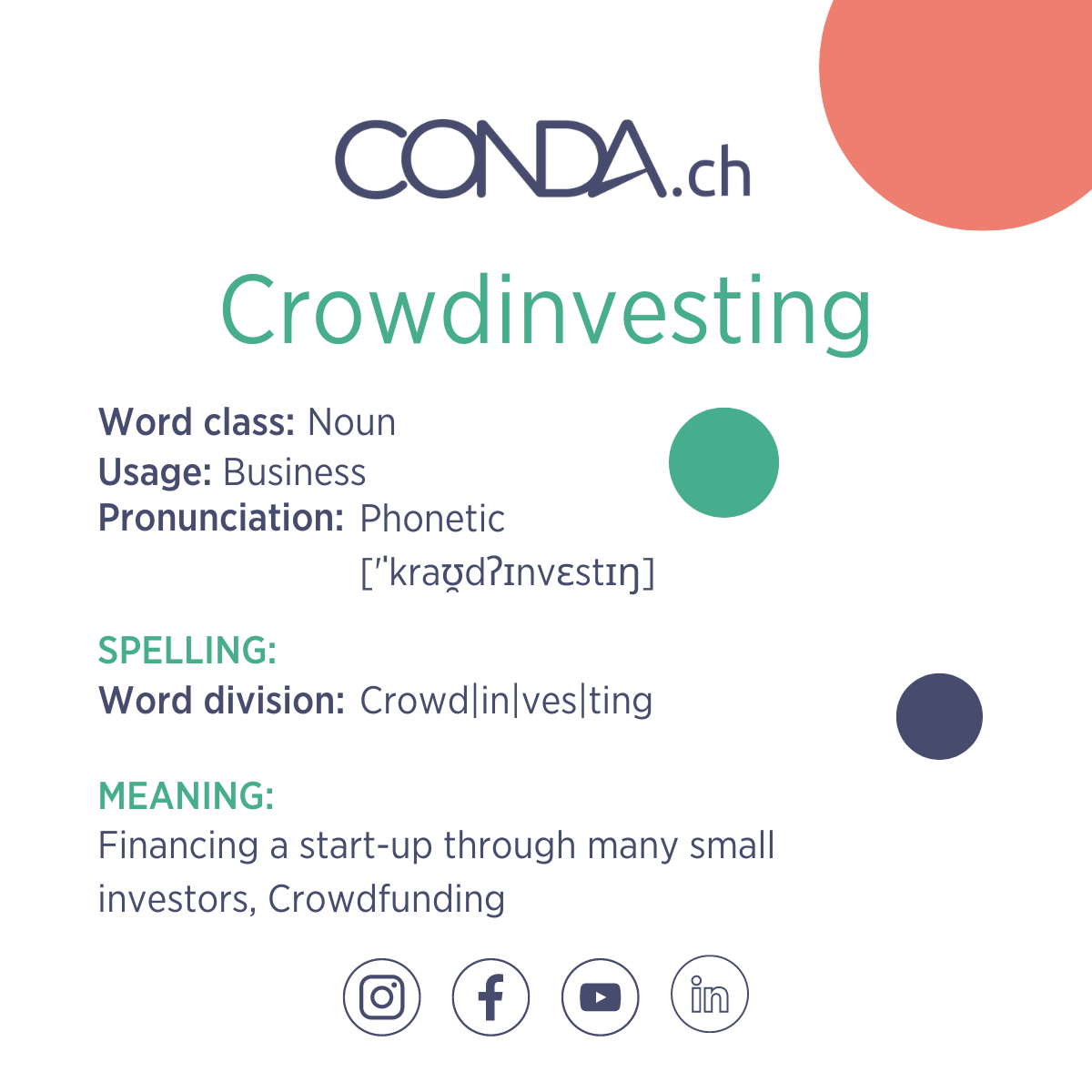 CONDA.ch

Crowdinvesting

Word class: Noun
Usage: Business
Pronunciation: Phonetic
[ˈkraʊ̯dʔɪnvɛstɪŋ]

SPELLING:
Word division: Crowd|in|ves|ting

MEANING:
Financing a start-up through many small investors, Crowdfunding

in